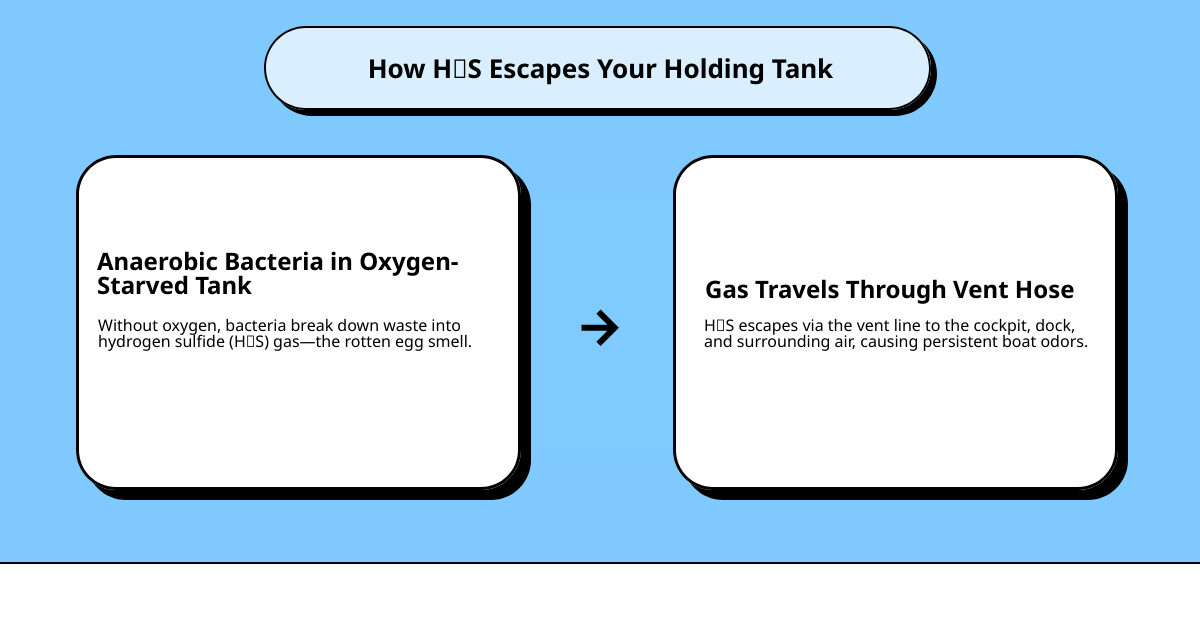 How H▯S Escapes Your Holding Tank

Anaerobic Bacteria in Oxygen-Starved Tank

Without oxygen, bacteria break down waste into hydrogen sulfide (H▯S) gas—the rotten egg smell.

→

Gas Travels Through Vent Hose

H▯S escapes via the vent line to the cockpit, dock, and surrounding air, causing persistent boat odors.